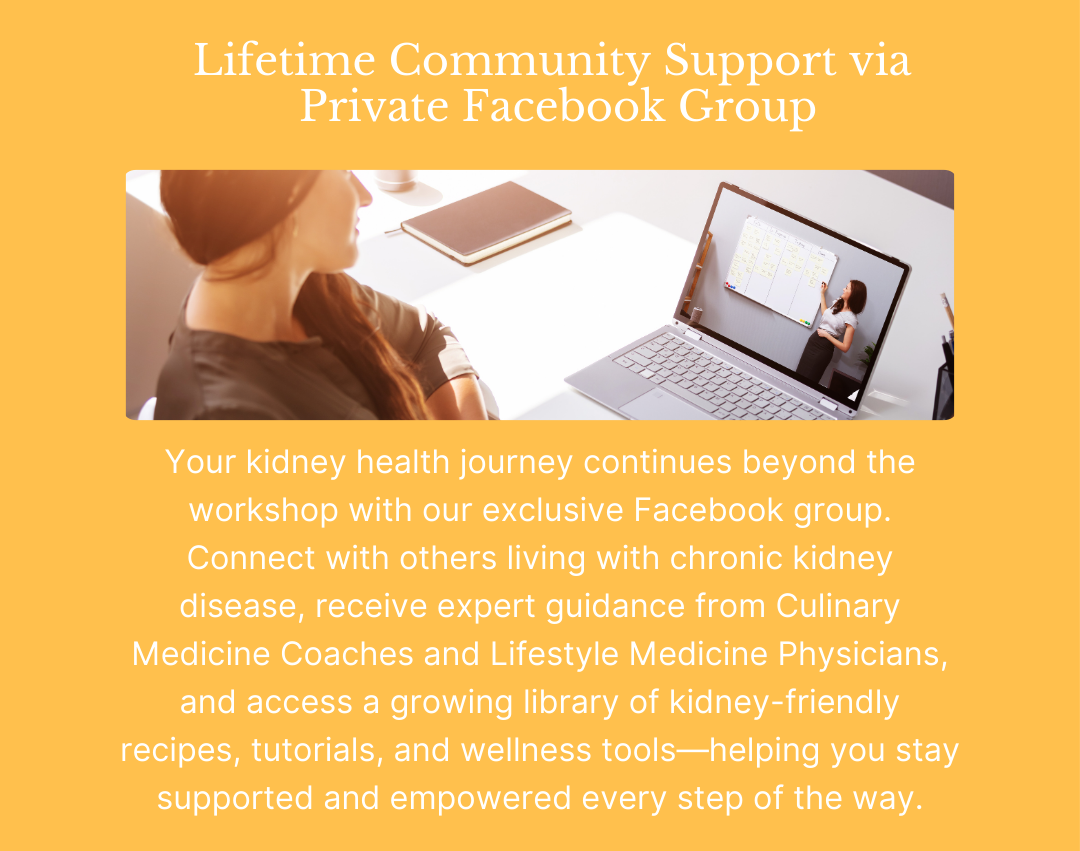 Lifetime Community Support via Private Facebook Group

Your kidney health journey continues beyond the workshop with our exclusive Facebook group. Connect with others living with chronic kidney disease, receive expert guidance from Culinary Medicine Coaches and Lifestyle Medicine Physicians, and access a growing library of kidney-friendly recipes, tutorials, and wellness tools—helping you stay supported and empowered every step of the way.